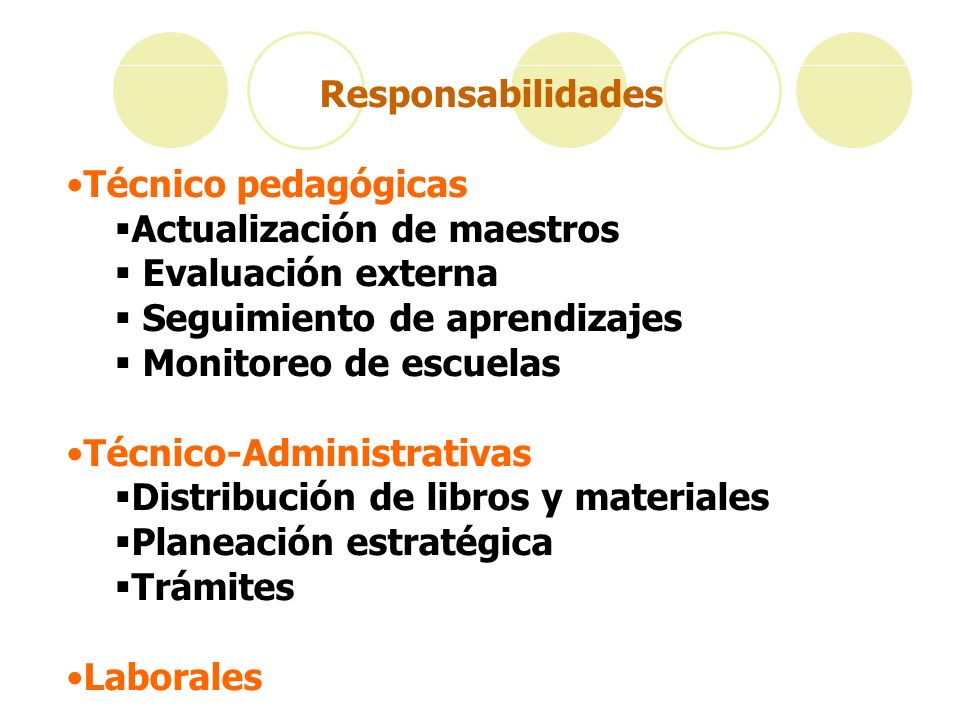 Responsabilidades

•Técnico pedagógicas
▪Actualización de maestros
▪ Evaluación externa
▪ Seguimiento de aprendizajes
▪ Monitoreo de escuelas

•Técnico-Administrativas
▪Distribución de libros y materiales
▪Planeación estratégica
▪Trámites

•Laborales